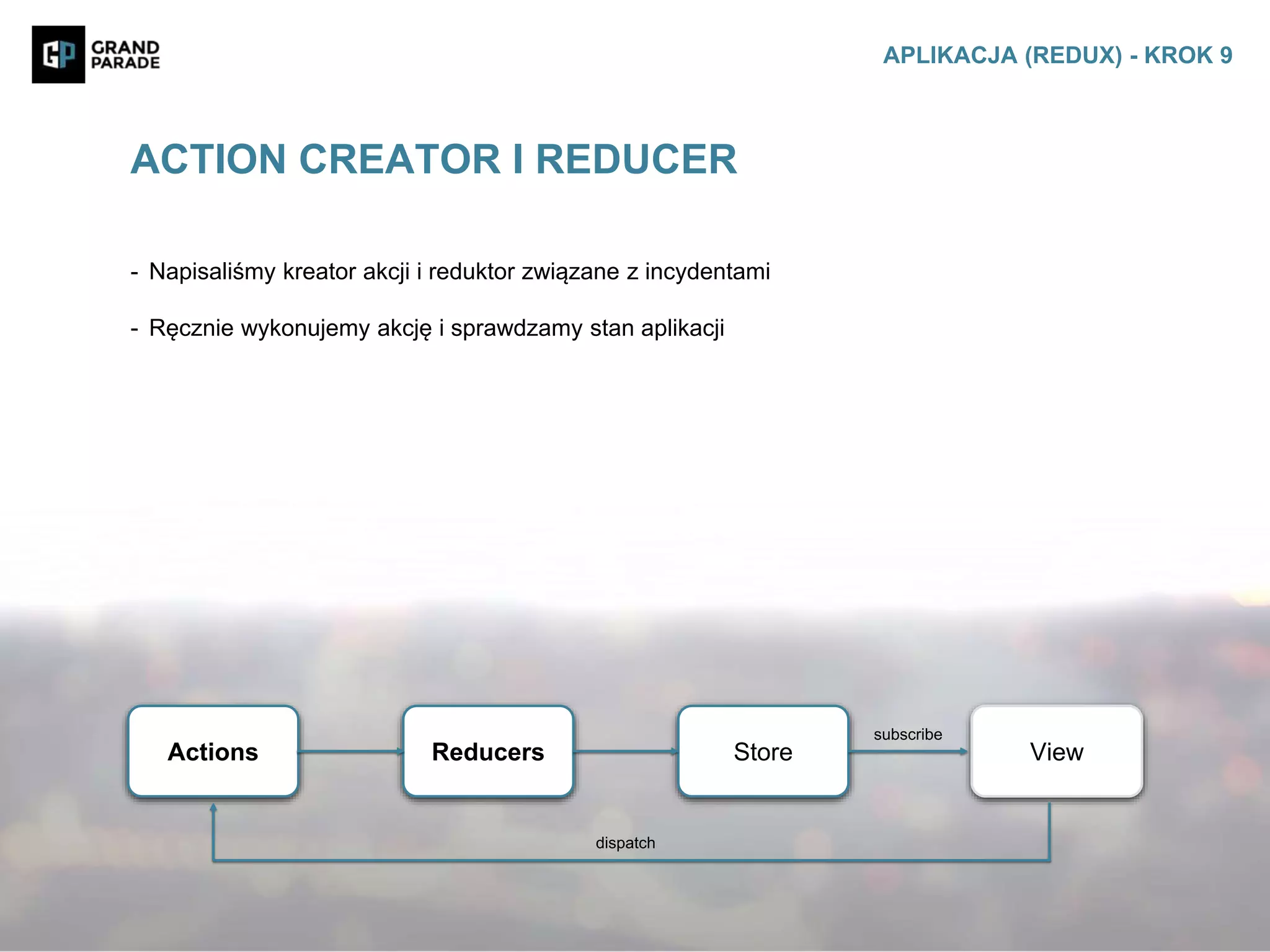 GP GRAND PARADE

APLIKACJA (REDUX) - KROK 9

ACTION CREATOR I REDUCER

- Napisaliśmy kreator akcji i reduktor związane z incydentami

- Ręcznie wykonujemy akcję i sprawdzamy stan aplikacji

Actions

Reducers

Store

subscribe

View

dispatch